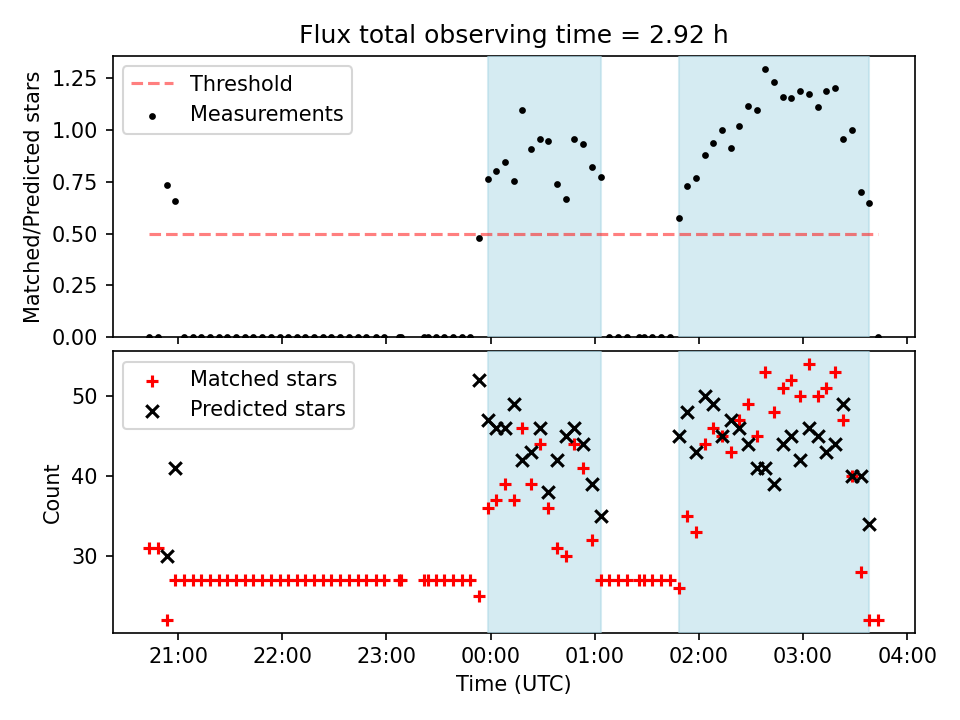 Flux total observing time = 2.92 h

Threshold
Measurements

Matched/Predicted stars

1.25
1.00
0.75
0.50
0.25
0.00

Matched stars
Predicted stars

Count

50
40
30

21:00
22:00
23:00
00:00
01:00
02:00
03:00
04:00

Time (UTC)